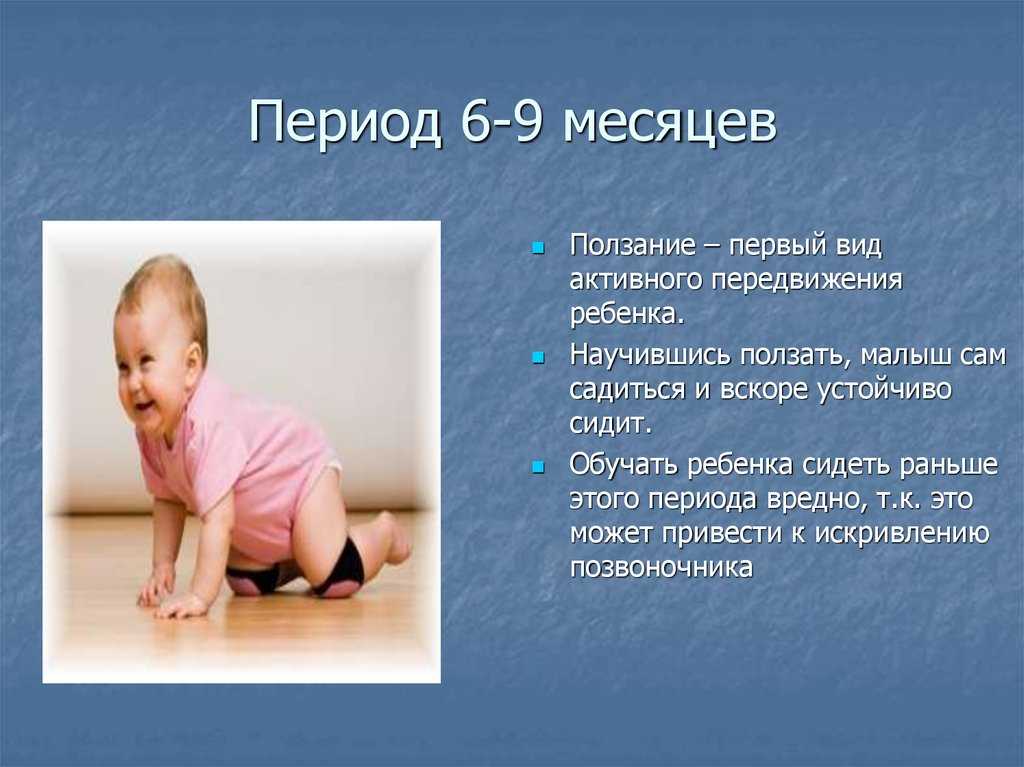 Период 6-9 месяцев

Ползание – первый вид активного передвижения ребенка.

Научившись ползать, малыш сам садиться и вскоре устойчиво сидит.

Обучать ребенка сидеть раньше этого периода вредно, т.к. это может привести к искривлению позвоночника